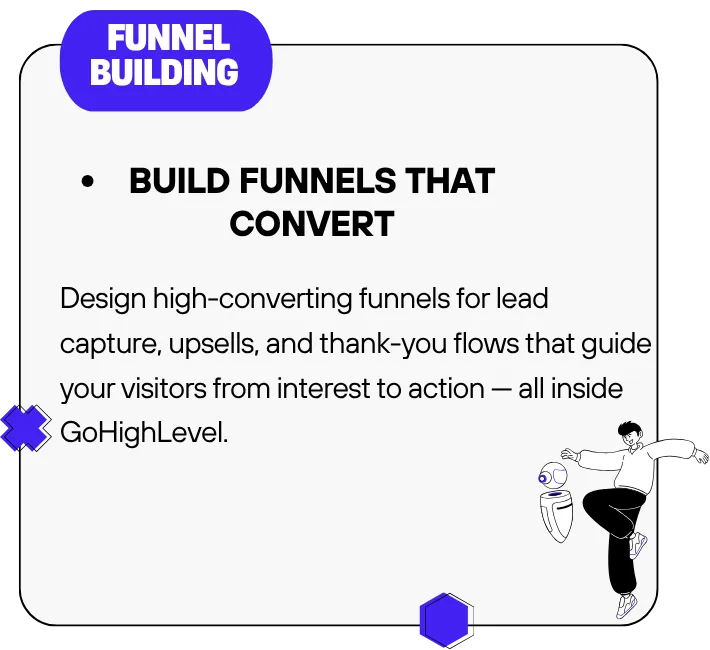 FUNNEL BUILDING

• BUILD FUNNELS THAT CONVERT

Design high-converting funnels for lead capture, upsells, and thank-you flows that guide your visitors from interest to action — all inside GoHighLevel.